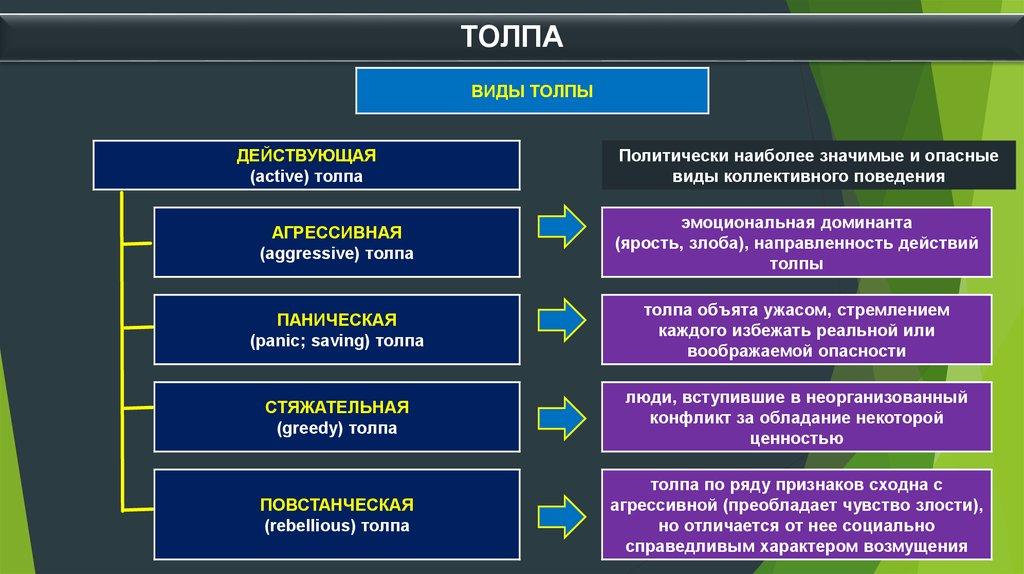 ТОЛПА

ВИДЫ ТОЛПЫ

ДЕЙСТВУЮЩАЯ
(active) толпа

Политически наиболее значимые и опасные виды коллективного поведения

АГРЕССИВНАЯ
(aggressive) толпа

эмоциональная доминанта (ярость, злоба), направленность действий толпы

ПАНИЧЕСКАЯ
(panic; saving) толпа

толпа объята ужасом, стремлением каждого избежать реальной или воображаемой опасности

СТЯЖАТЕЛЬНАЯ
(greedy) толпа

люди, вступившие в неорганизованный конфликт за обладание некоторой ценностью

ПОВСТАНЧЕСКАЯ
(rebellious) толпа

толпа по ряду признаков сходна с агрессивной (преобладает чувство злости), но отличается от нее социально справедливым характером возмущения